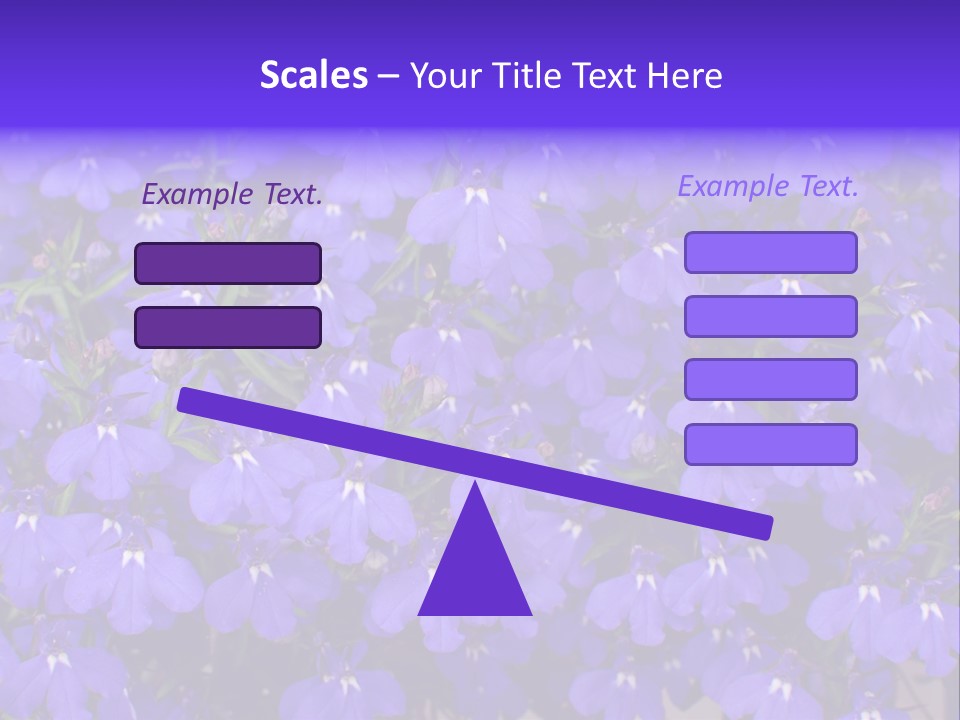 Scales – Your Title Text Here

Example Text.

Example Text.